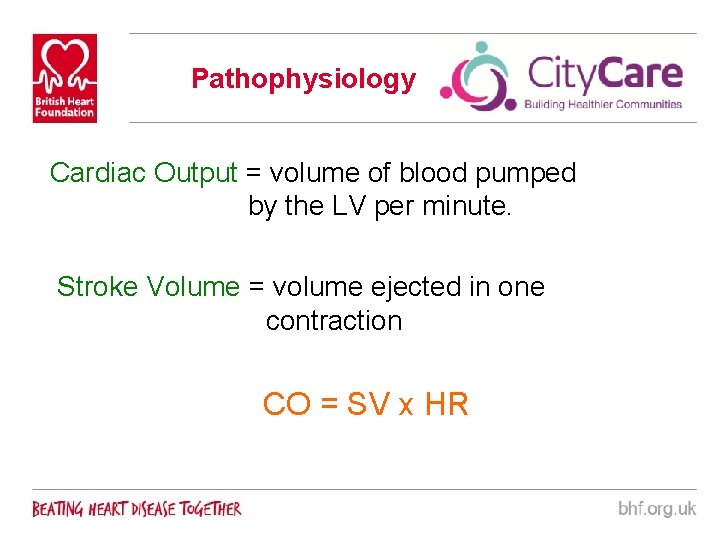 British Heart Foundation

Pathophysiology

CityCare
Building Healthier Communities

Cardiac Output = volume of blood pumped by the LV per minute.

Stroke Volume = volume ejected in one contraction

CO = SV x HR

BEATING HEART DISEASE TOGETHER

bhf.org.uk